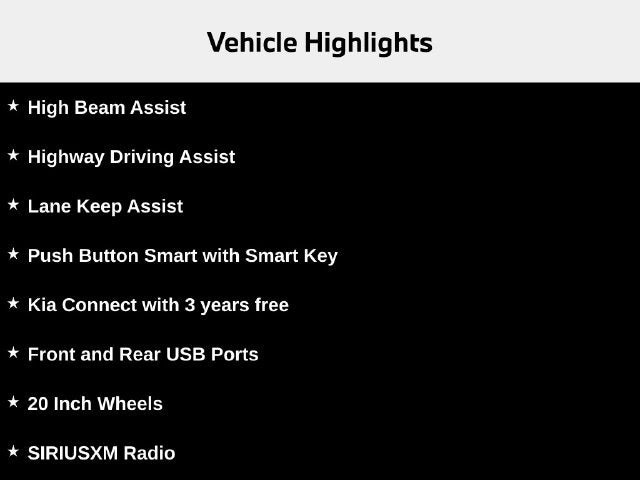 Vehicle Highlights

★ High Beam Assist

★ Highway Driving Assist

★ Lane Keep Assist

★ Push Button Smart with Smart Key

★ Kia Connect with 3 years free

★ Front and Rear USB Ports

★ 20 Inch Wheels

★ SIRIUSXM Radio